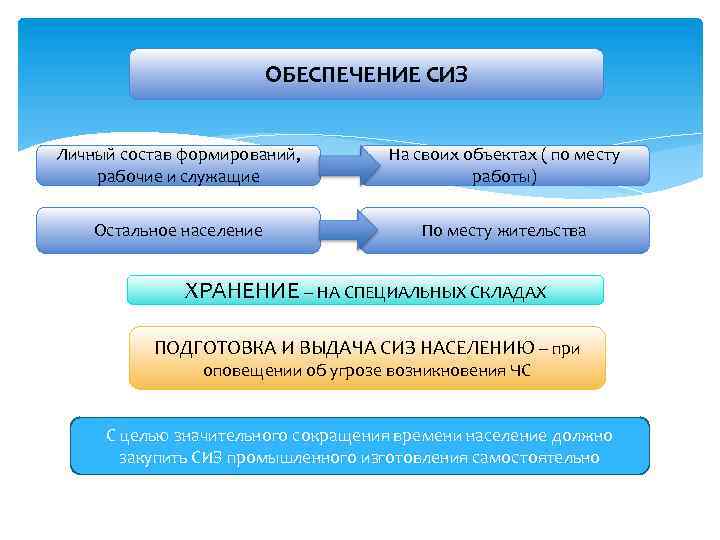 ОБЕСПЕЧЕНИЕ СИЗ

Личный состав формирований, рабочие и служащие

На своих объектах ( по месту работы)

Остальное население

По месту жительства

ХРАНЕНИЕ – НА СПЕЦИАЛЬНЫХ СКЛАДАХ

ПОДГОТОВКА И ВЫДАЧА СИЗ НАСЕЛЕНИЮ – при оповещении об угрозе возникновения ЧС

С целью значительного сокращения времени население должно закупить СИЗ промышленного изготовления самостоятельно